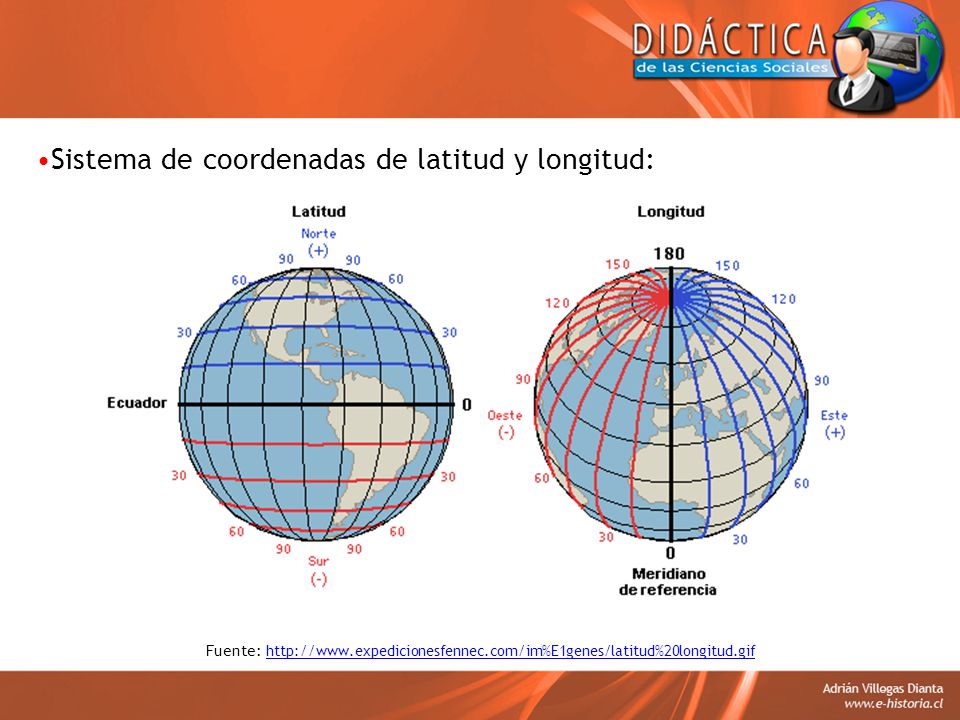 DIDÁCTICA
de las Ciencias Sociales

•Sistema de coordenadas de latitud y longitud:

Latitud
Norte
(+)
90 90
60 60
30 30
Ecuador 0
30 30
60 60
90 90
Sur
(-)

Longitud
180
150 150
120 120
90 90
Oeste
(-)
Este
(+)
60 60
30 30
0
Meridiano
de referencia

Fuente: http://www.expedicionesfennec.com/im%E1genes/latitud%20longitud.gif

Adrián Villegas Dianta
www.e-historia.cl